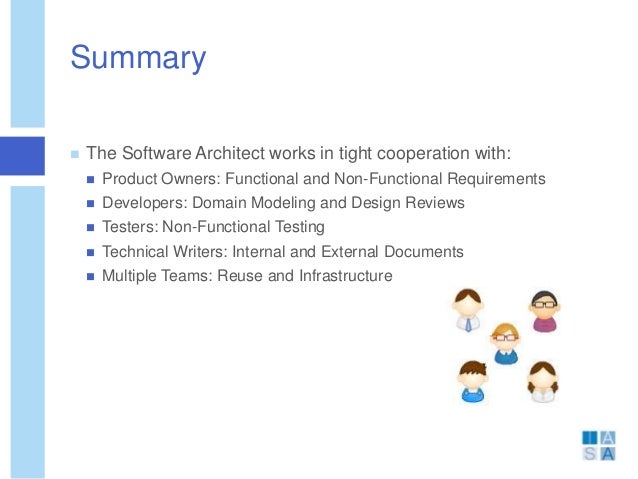 Summary

The Software Architect works in tight cooperation with:

Product Owners: Functional and Non-Functional Requirements

Developers: Domain Modeling and Design Reviews

Testers: Non-Functional Testing

Technical Writers: Internal and External Documents

Multiple Teams: Reuse and Infrastructure

I A
S A